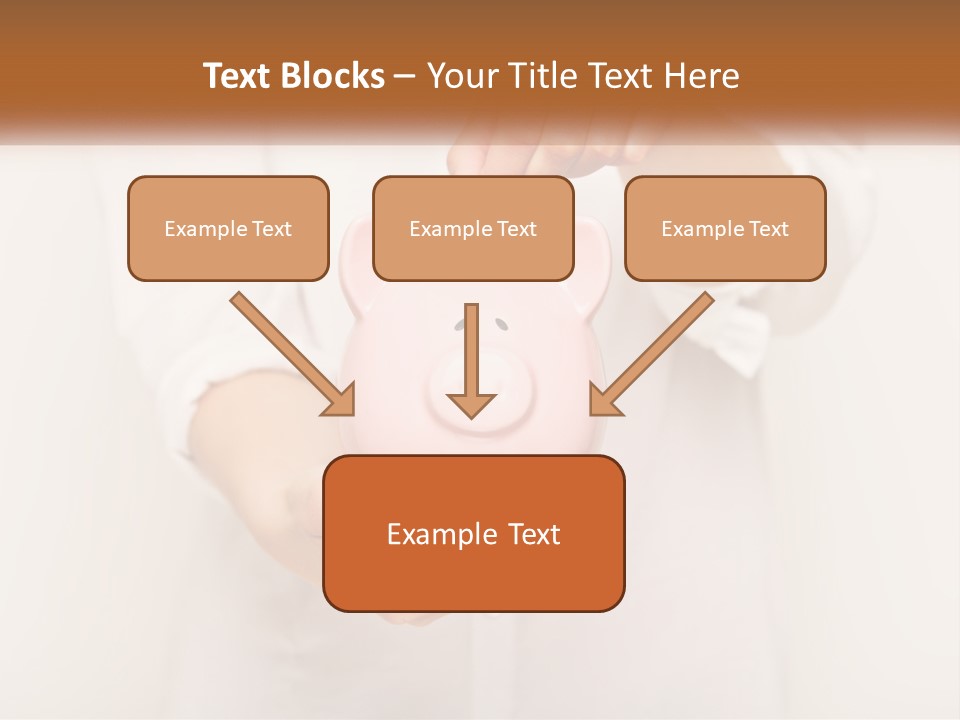 Text Blocks – Your Title Text Here

Example Text

Example Text

Example Text

Example Text